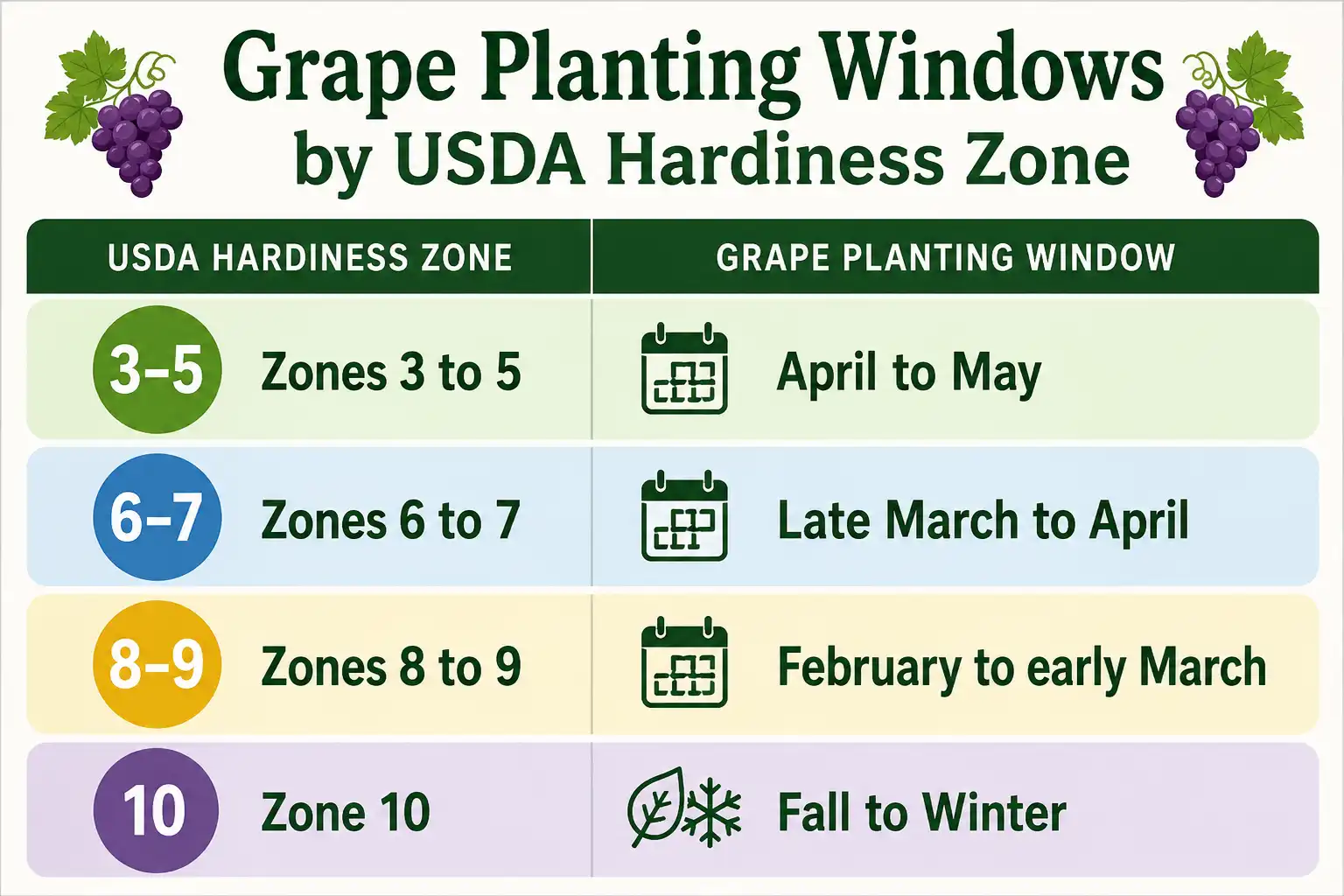 Grape Planting Windows by USDA Hardiness Zone

| USDA HARDINESS ZONE | GRAPE PLANTING WINDOW |
|---|---|
| 3–5 Zones 3 to 5 | April to May |
| 6–7 Zones 6 to 7 | Late March to April |
| 8–9 Zones 8 to 9 | February to early March |
| 10 Zone 10 | Fall to Winter |